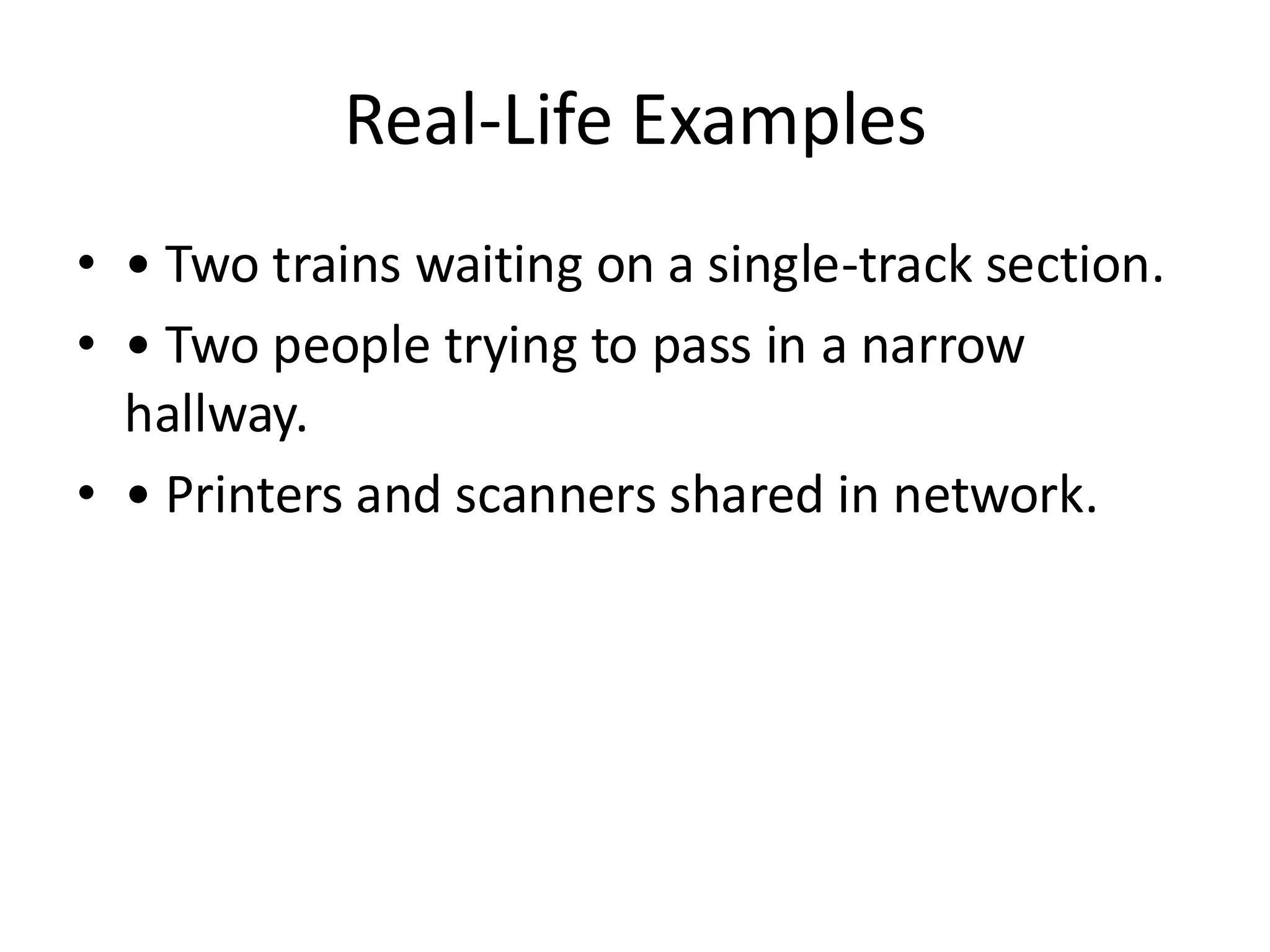 Real-Life Examples

• • Two trains waiting on a single-track section.
• • Two people trying to pass in a narrow hallway.
• • Printers and scanners shared in network.